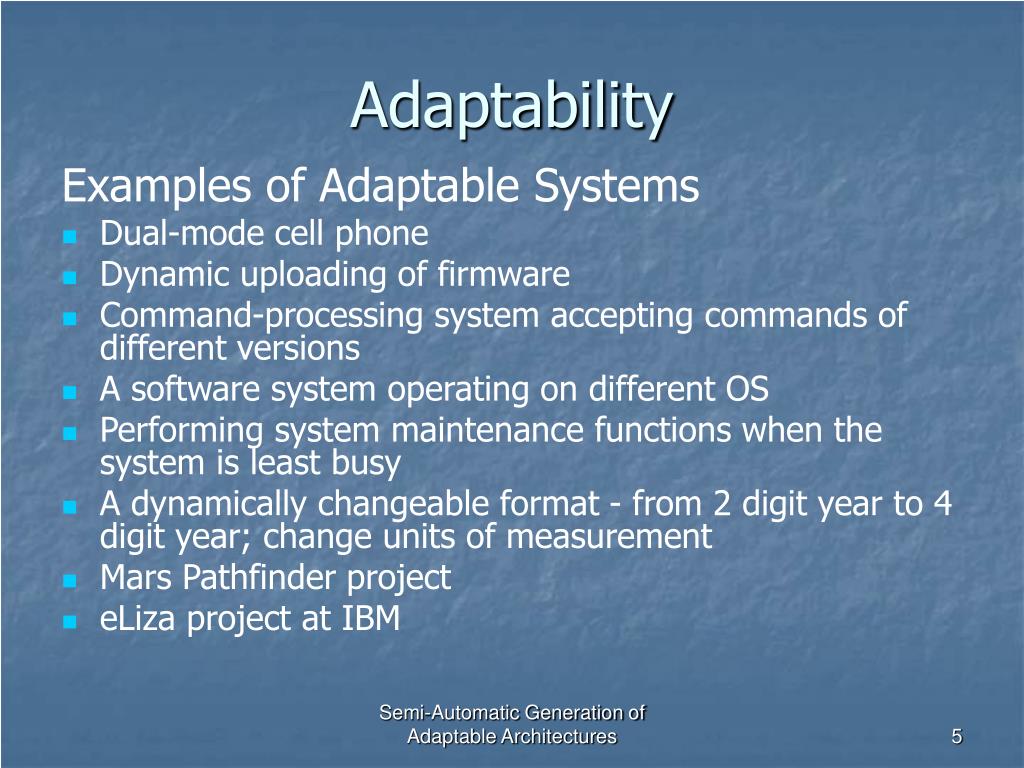 Adaptability

Examples of Adaptable Systems

- Dual-mode cell phone
- Dynamic uploading of firmware
- Command-processing system accepting commands of different versions
- A software system operating on different OS
- Performing system maintenance functions when the system is least busy
- A dynamically changeable format - from 2 digit year to 4 digit year; change units of measurement
- Mars Pathfinder project
- eLiza project at IBM

Semi-Automatic Generation of Adaptable Architectures

5